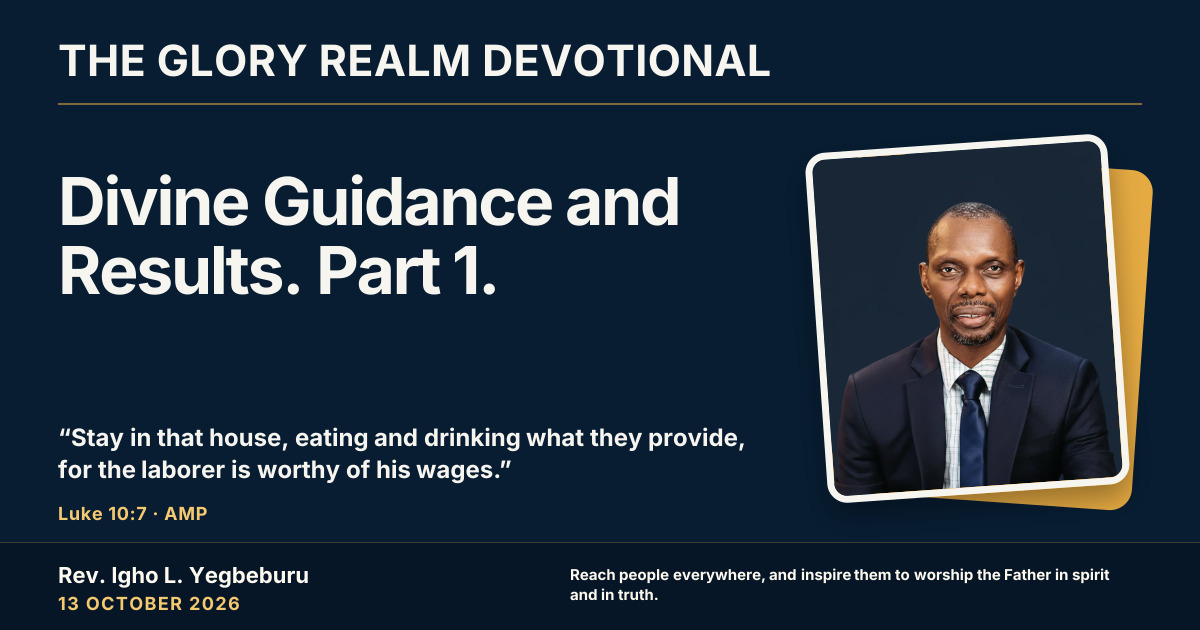 THE GLORY REALM DEVOTIONAL

Divine Guidance and Results. Part 1.

"Stay in that house, eating and drinking what they provide, for the laborer is worthy of his wages."

Luke 10:7 · AMP

Rev. Igho L. Yegbeburu
13 OCTOBER 2026

Reach people everywhere, and inspire them to worship the Father in spirit and in truth.